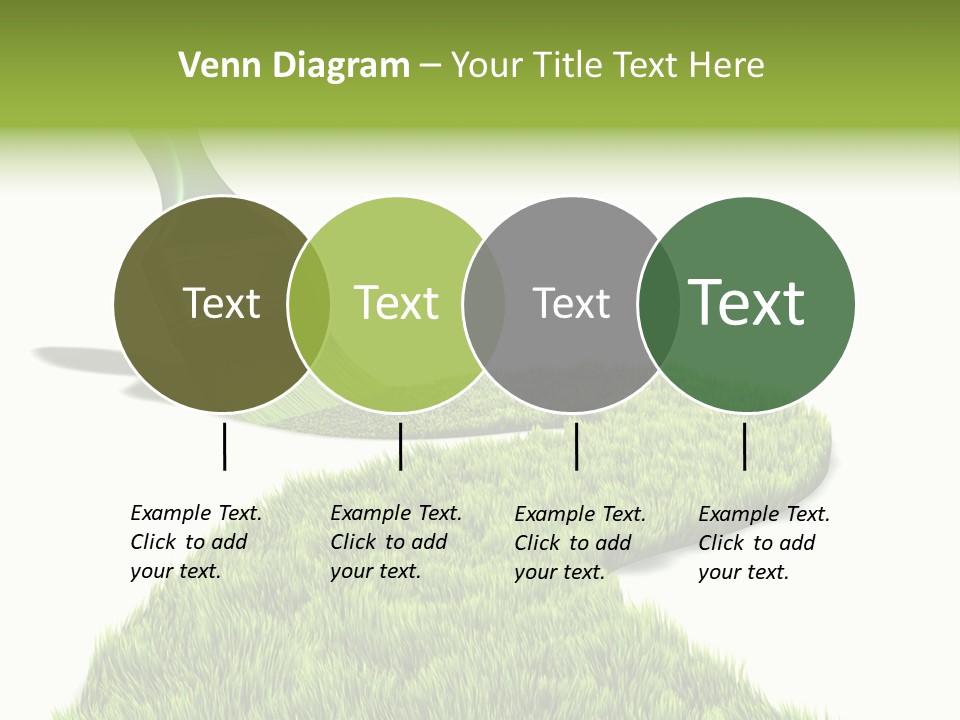 Venn Diagram – Your Title Text Here

Text

Text

Text

Text

Example Text. Click to add your text.

Example Text. Click to add your text.

Example Text. Click to add your text.

Example Text. Click to add your text.